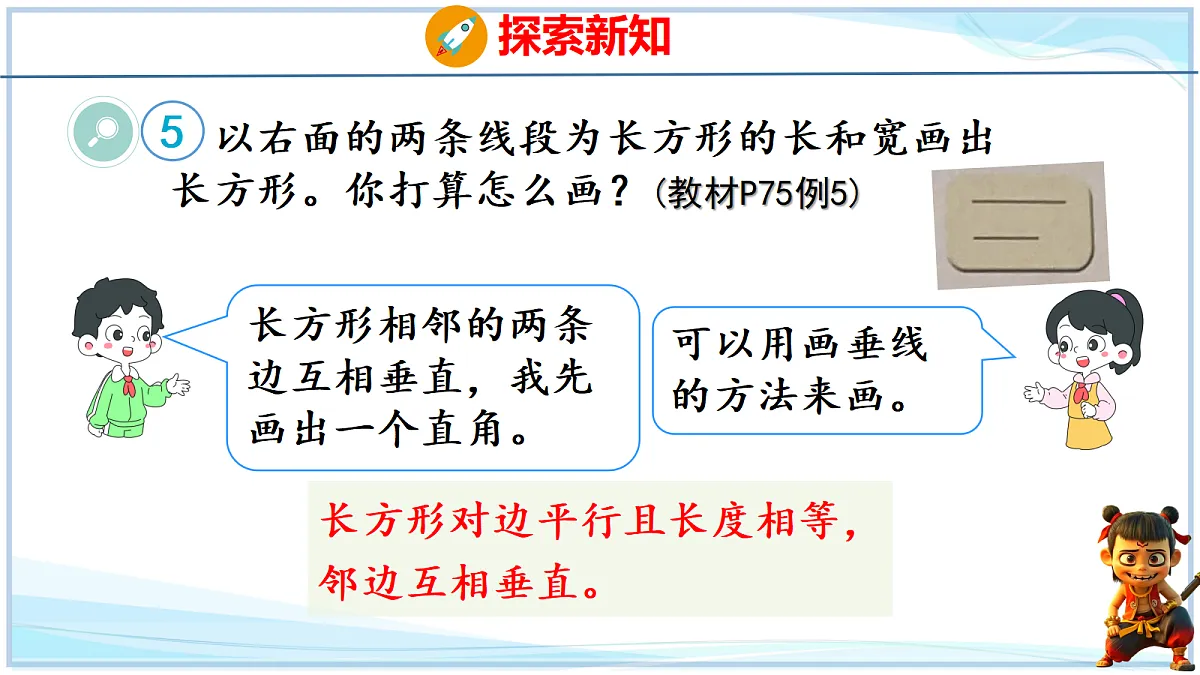 探索新知

5 以右面的两条线段为长方形的长和宽画出长方形。你打算怎么画？(教材P75例5)

长方形相邻的两条边互相垂直，我先画出一个直角。

可以用画垂线的方法来画。

长方形对边平行且长度相等，邻边互相垂直。